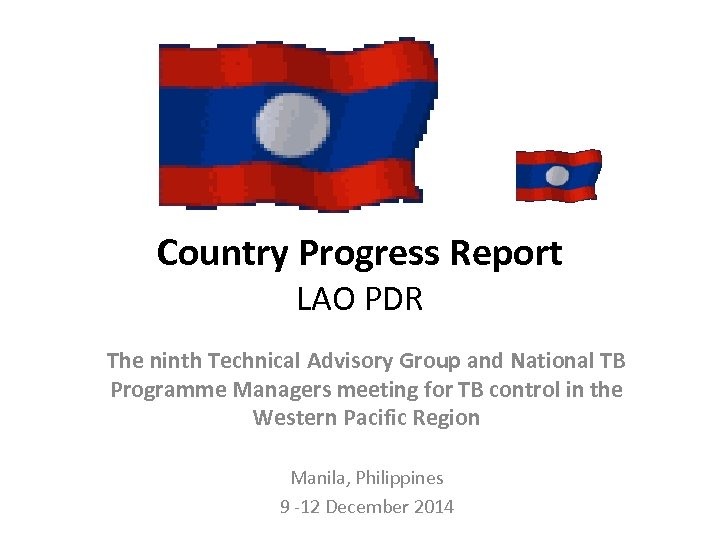 Country Progress Report
LAO PDR

The ninth Technical Advisory Group and National TB Programme Managers meeting for TB control in the Western Pacific Region

Manila, Philippines
9 -12 December 2014